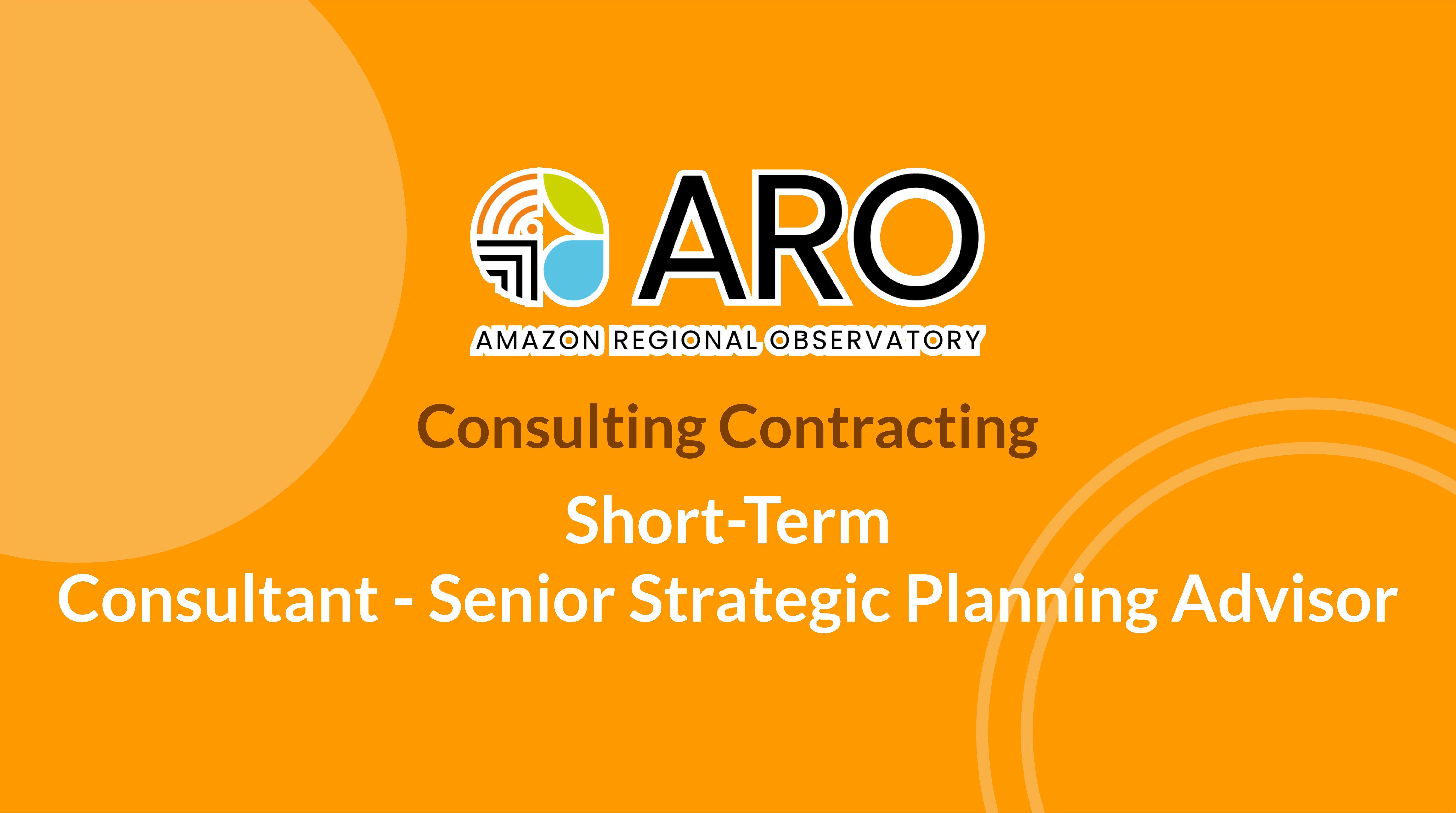 ARO
AMAZON REGIONAL OBSERVATORY

Consulting Contracting

Short-Term
Consultant - Senior Strategic Planning Advisor